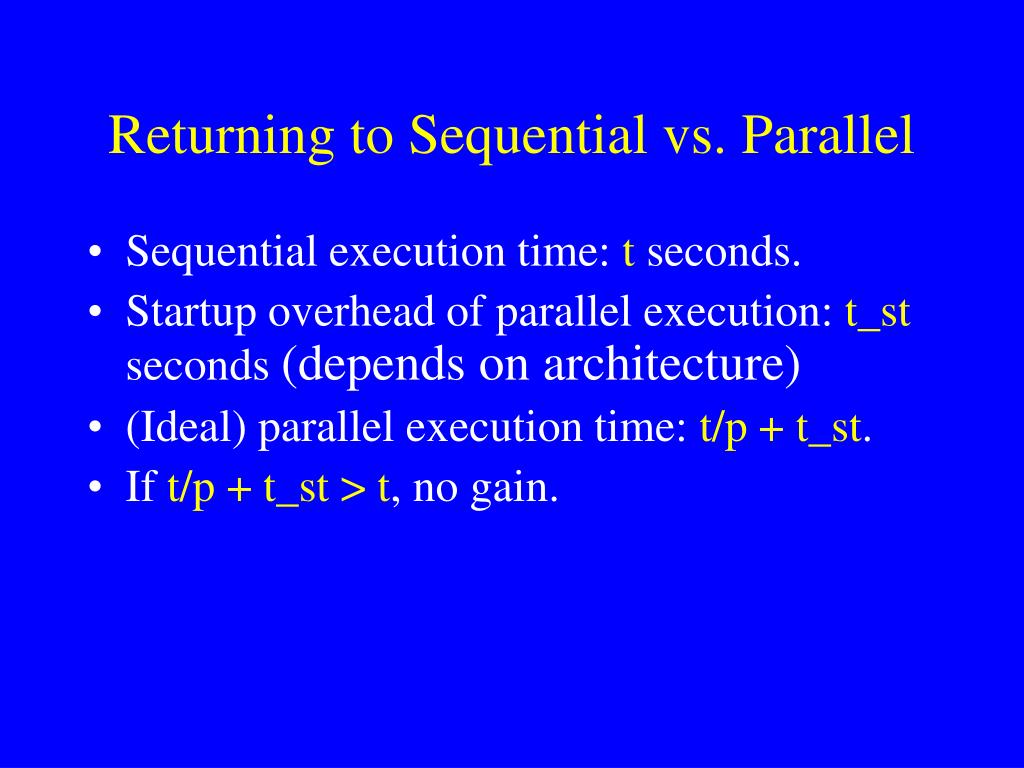 Returning to Sequential vs. Parallel

• Sequential execution time: t seconds.
• Startup overhead of parallel execution: t_st seconds (depends on architecture)
• (Ideal) parallel execution time: t/p + t_st.
• If t/p + t_st > t, no gain.